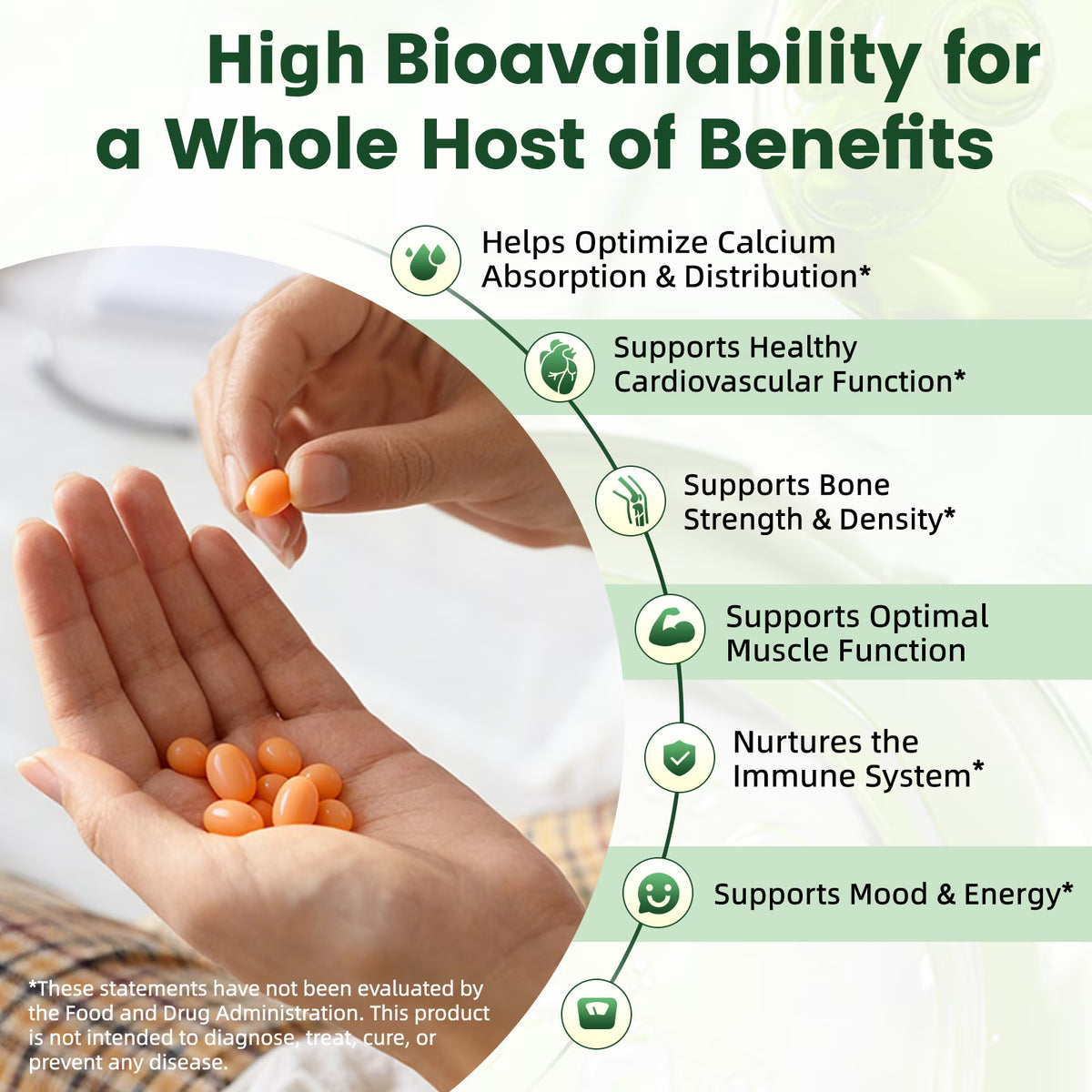 High Bioavailability for a Whole Host of Benefits

Helps Optimize Calcium
Absorption & Distribution*

Supports Healthy
Cardiovascular Function*

Supports Bone
Strength & Density*

Supports Optimal
Muscle Function

Nurtures the
Immune System*

Supports Mood & Energy*

*These statements have not been evaluated by the Food and Drug Administration. This product is not intended to diagnose, treat, cure, or prevent any disease.